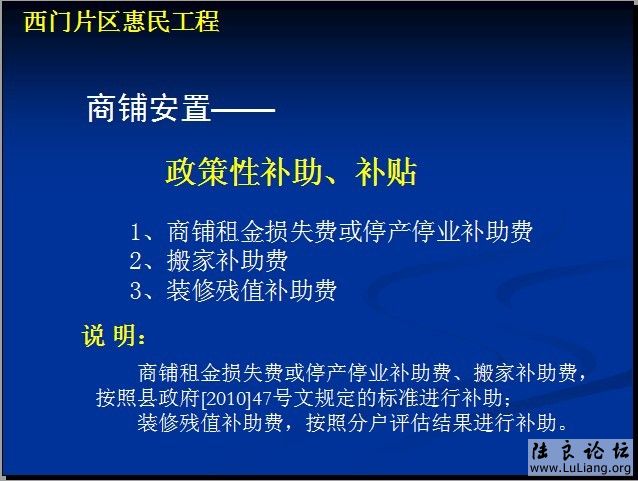 西门片区惠民工程

商铺安置——

政策性补助、补贴

1、商铺租金损失费或停产停业补助费
2、搬家补助费
3、装修残值补助费

说 明：

商铺租金损失费或停产停业补助费、搬家补助费，按照县政府[2010]47号文规定的标准进行补助；

装修残值补助费，按照分户评估结果进行补助。

陆良论坛
www.LuLiang.org